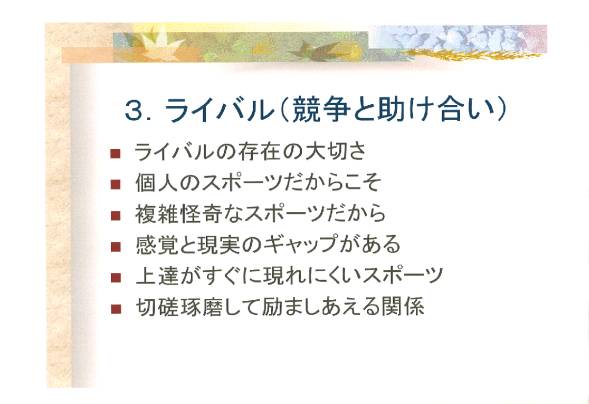 3. ライバル(競争と助け合い)

■ ライバルの存在の大切さ
■ 個人のスポーツだからこそ
■ 複雑怪奇なスポーツだから
■ 感覚と現実のギャップがある
■ 上達がすぐに現れにくいスポーツ
■ 切磋琢磨して励ましあえる関係